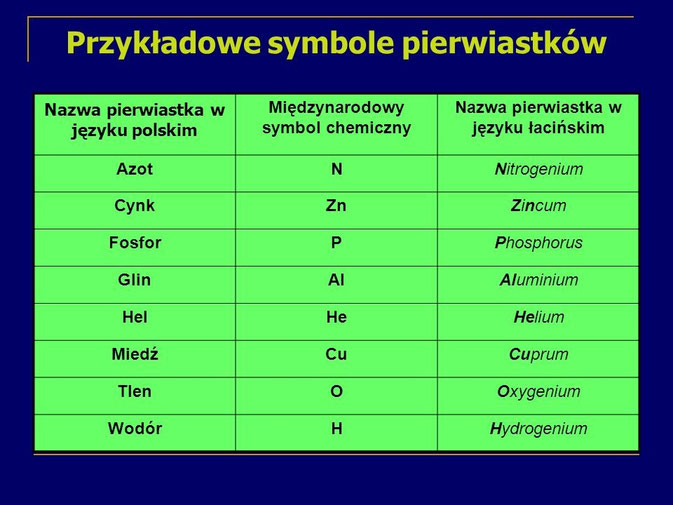 Przykładowe symbole pierwiastków

| Nazwa pierwiastka w języku polskim | Międzynarodowy symbol chemiczny | Nazwa pierwiastka w języku łacińskim |
|---|---|---|
| Azot | N | Nitrogenium |
| Cynk | Zn | Zincum |
| Fosfor | P | Phosphorus |
| Glin | Al | Aluminium |
| Hel | He | Helium |
| Miedź | Cu | Cuprum |
| Tlen | O | Oxygenium |
| Wodór | H | Hydrogenium |